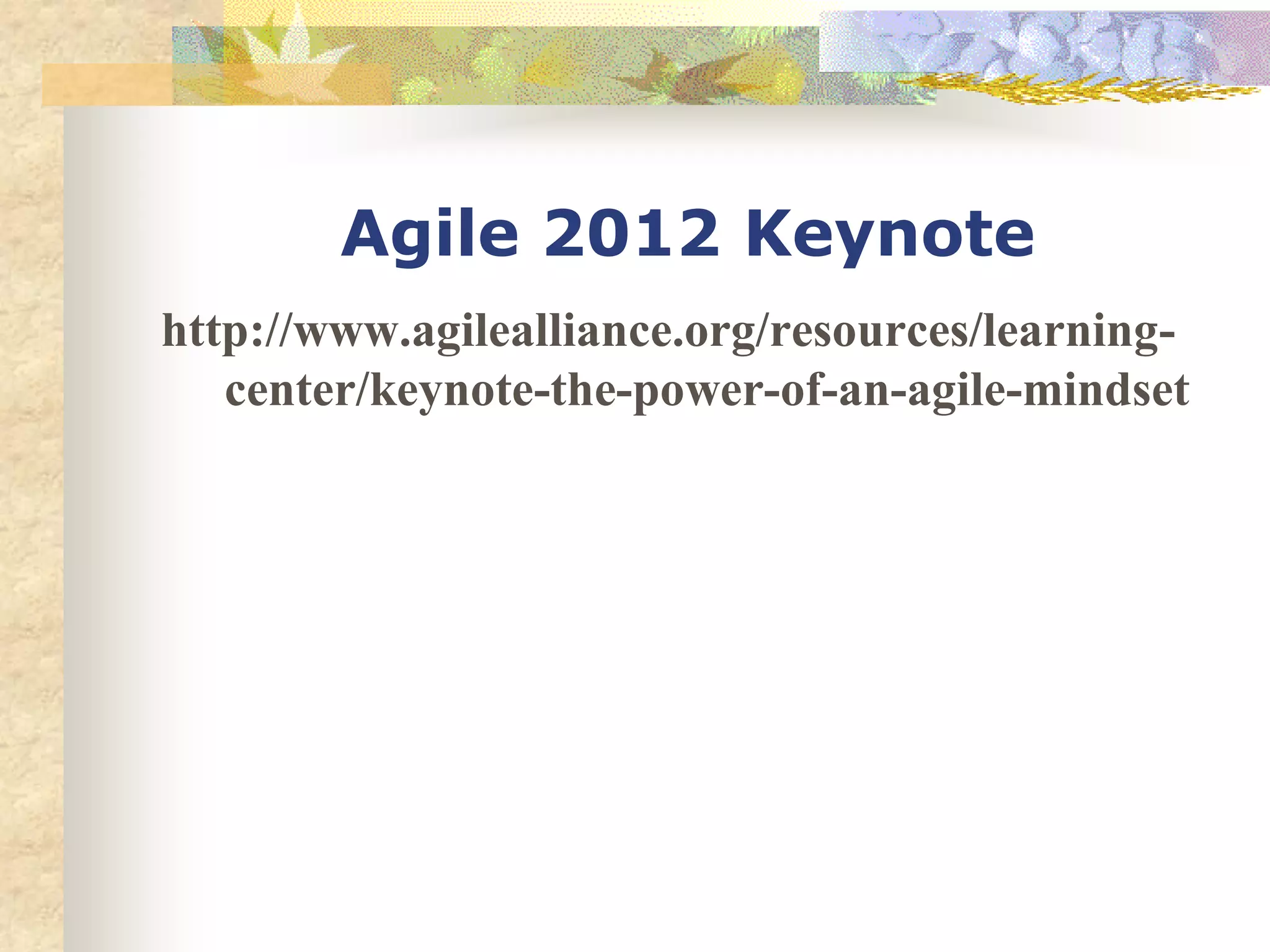 Agile 2012 Keynote

http://www.agilealliance.org/resources/learning-center/keynote-the-power-of-an-agile-mindset